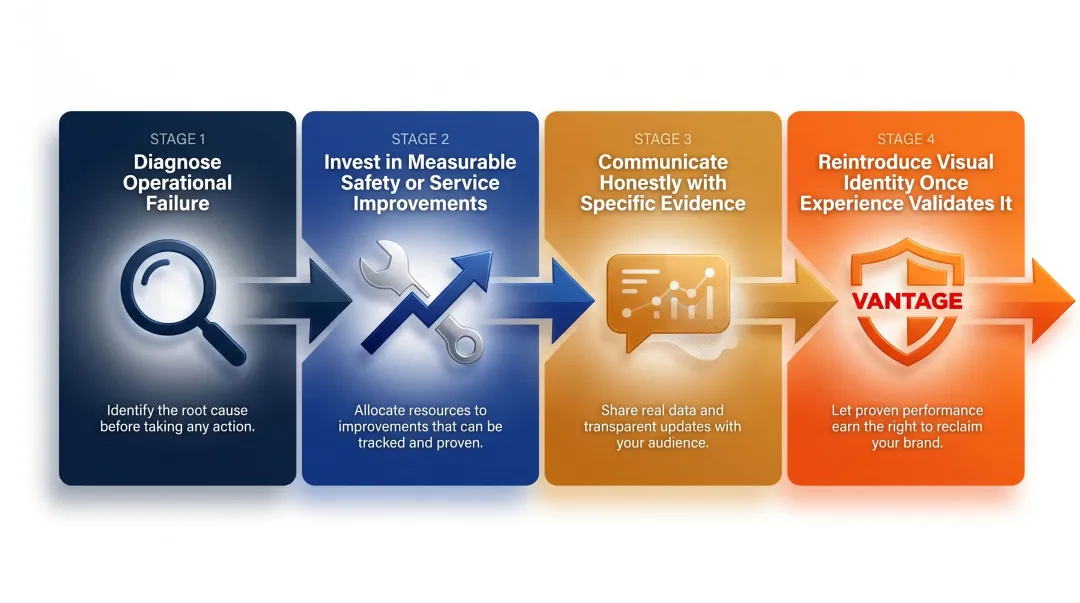 STAGE 1
Diagnose Operational Failure

Identify the root cause before taking any action.

STAGE 2
Invest in Measurable Safety or Service Improvements

Allocate resources to improvements that can be tracked and proven.

STAGE 3
Communicate Honestly with Specific Evidence

Share real data and transparent updates with your audience.

STAGE 4
Reintroduce Visual Identity Once Experience Validates It

VANTAGE

Let proven performance earn the right to reclaim your brand.